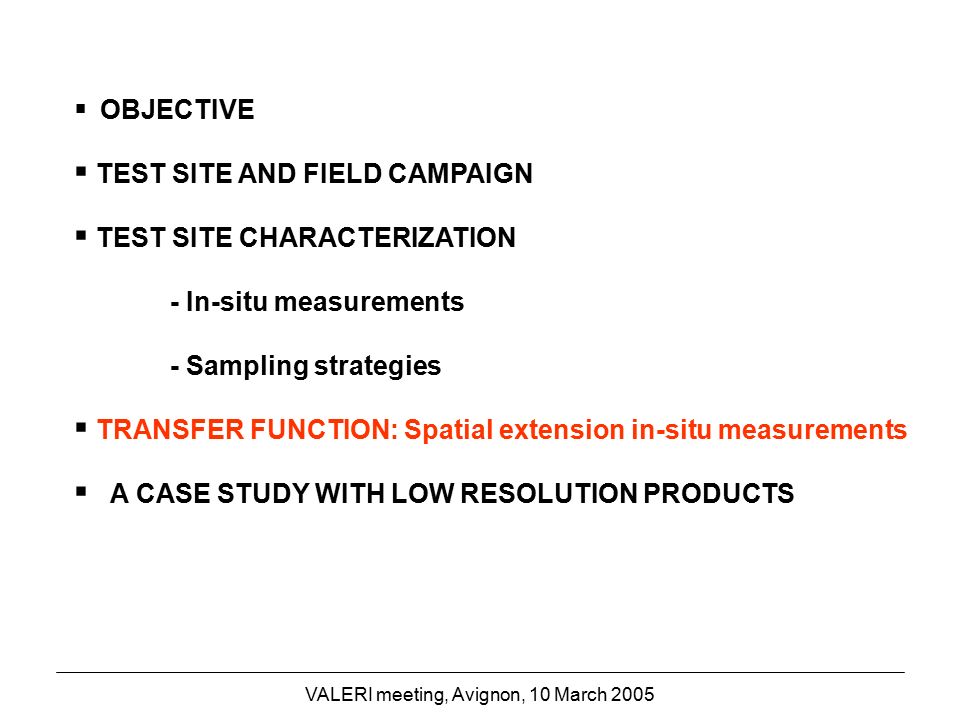 ▪ OBJECTIVE

▪ TEST SITE AND FIELD CAMPAIGN

▪ TEST SITE CHARACTERIZATION

- In-situ measurements

- Sampling strategies

▪ TRANSFER FUNCTION: Spatial extension in-situ measurements

▪ A CASE STUDY WITH LOW RESOLUTION PRODUCTS

VALERI meeting, Avignon, 10 March 2005